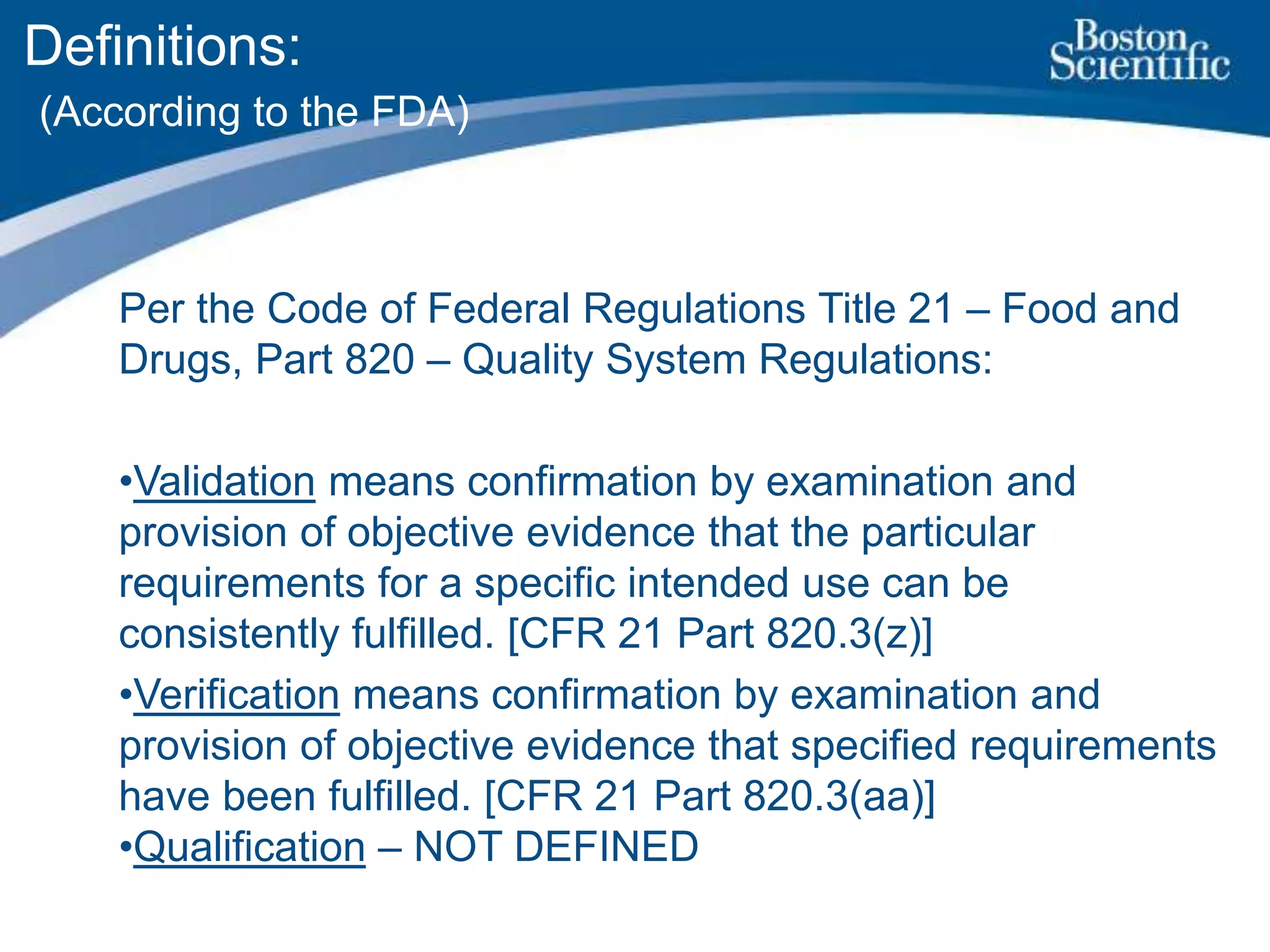 Definitions:
(According to the FDA)

Boston Scientific

Per the Code of Federal Regulations Title 21 – Food and Drugs, Part 820 – Quality System Regulations:

•Validation means confirmation by examination and provision of objective evidence that the particular requirements for a specific intended use can be consistently fulfilled. [CFR 21 Part 820.3(z)]

•Verification means confirmation by examination and provision of objective evidence that specified requirements have been fulfilled. [CFR 21 Part 820.3(aa)]

•Qualification – NOT DEFINED